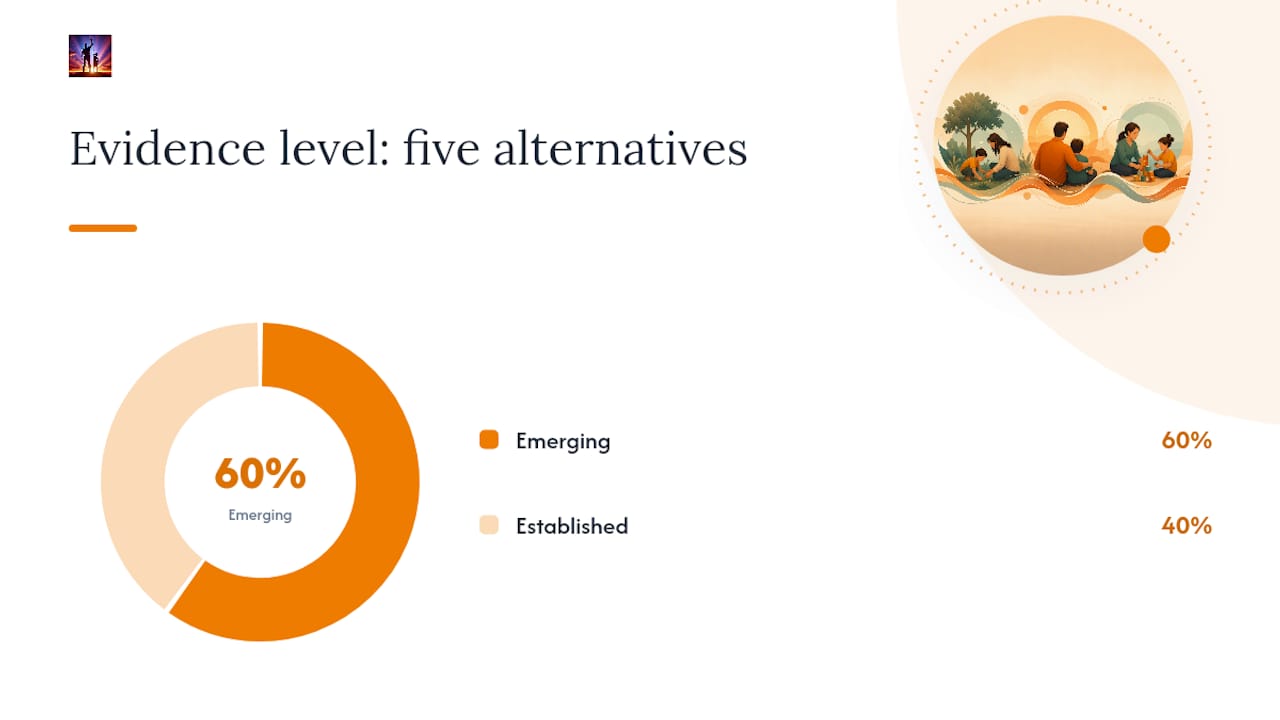 Evidence level: five alternatives

60%
Emerging

Emerging 60%

Established 40%